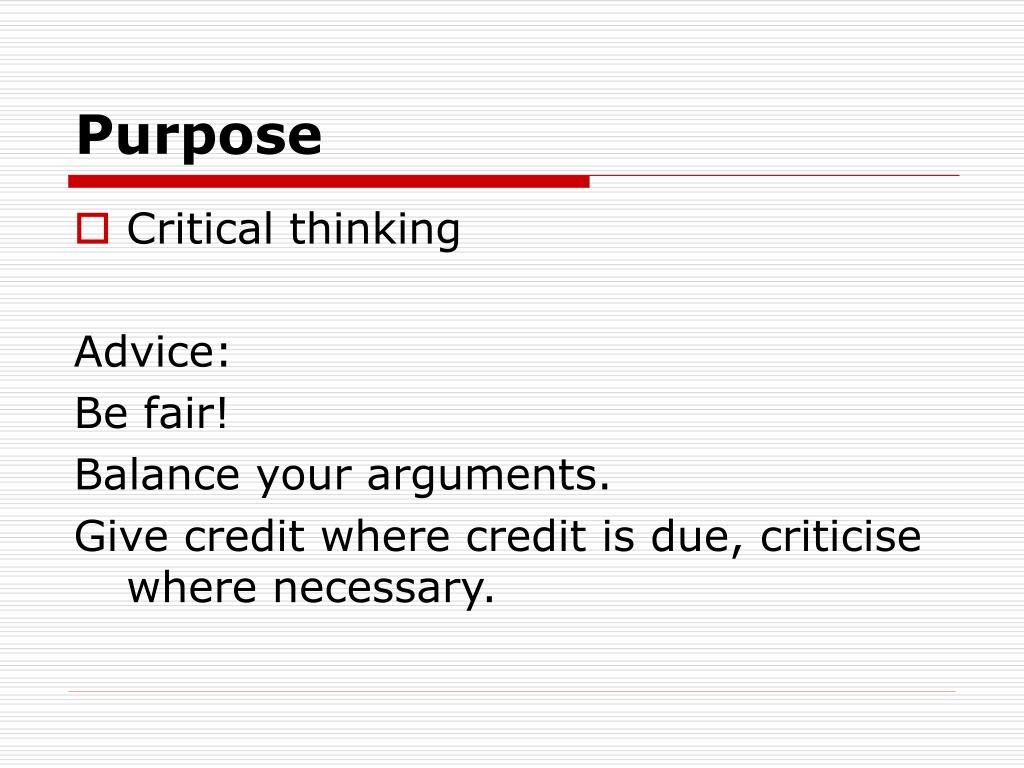 Purpose

Critical thinking

Advice:

Be fair!

Balance your arguments.

Give credit where credit is due, criticise where necessary.